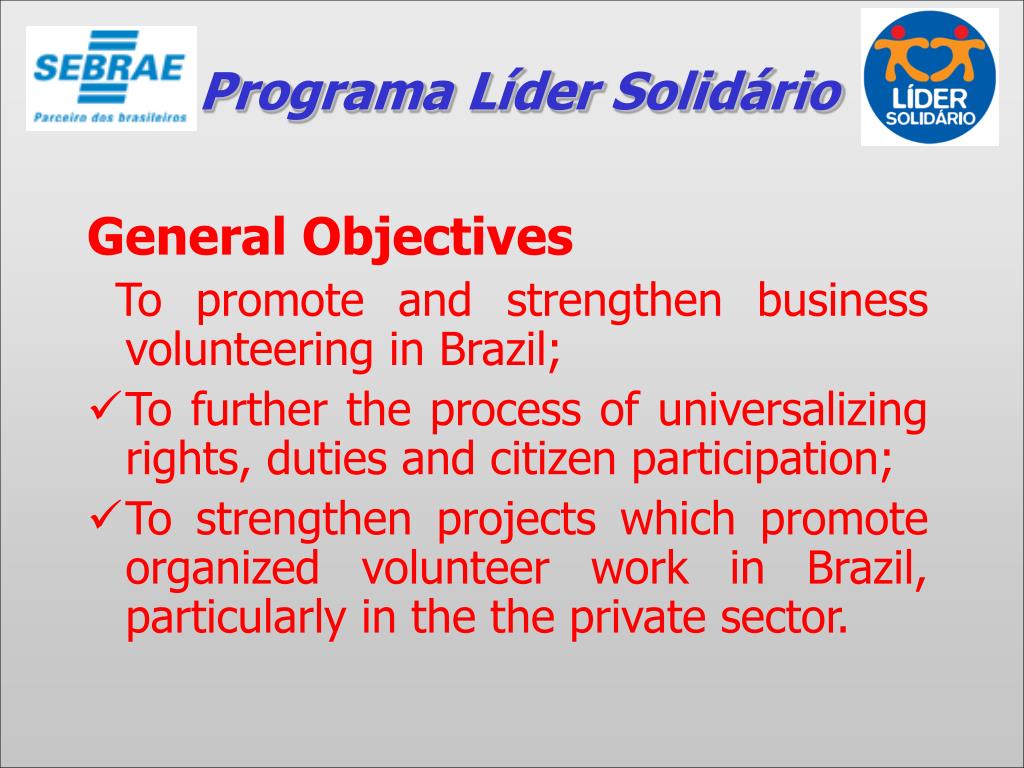 SEBRAE
Parceiro dos brasileiros

Programa Líder Solidário

LÍDER
SOLIDÁRIO

General Objectives

To promote and strengthen business volunteering in Brazil;

✓To further the process of universalizing rights, duties and citizen participation;

✓To strengthen projects which promote organized volunteer work in Brazil, particularly in the the private sector.